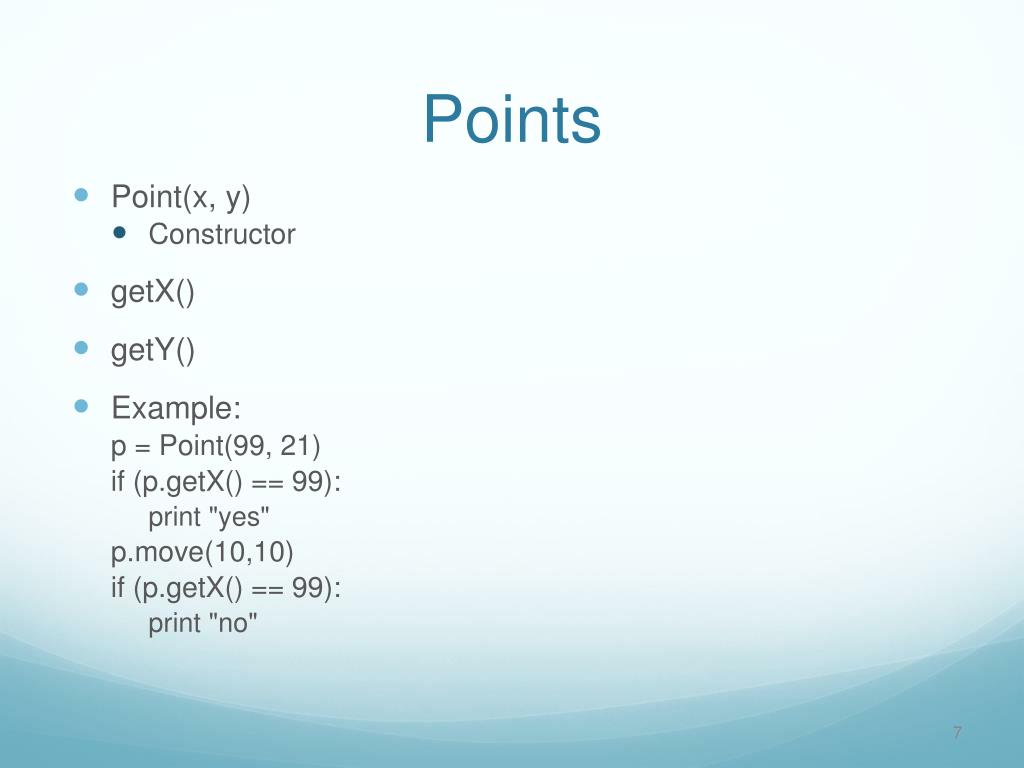 Points

Point(x, y)
Constructor

getX()

getY()

Example:
p = Point(99, 21)
if (p.getX() == 99):
print "yes"
p.move(10,10)
if (p.getX() == 99):
print "no"

7